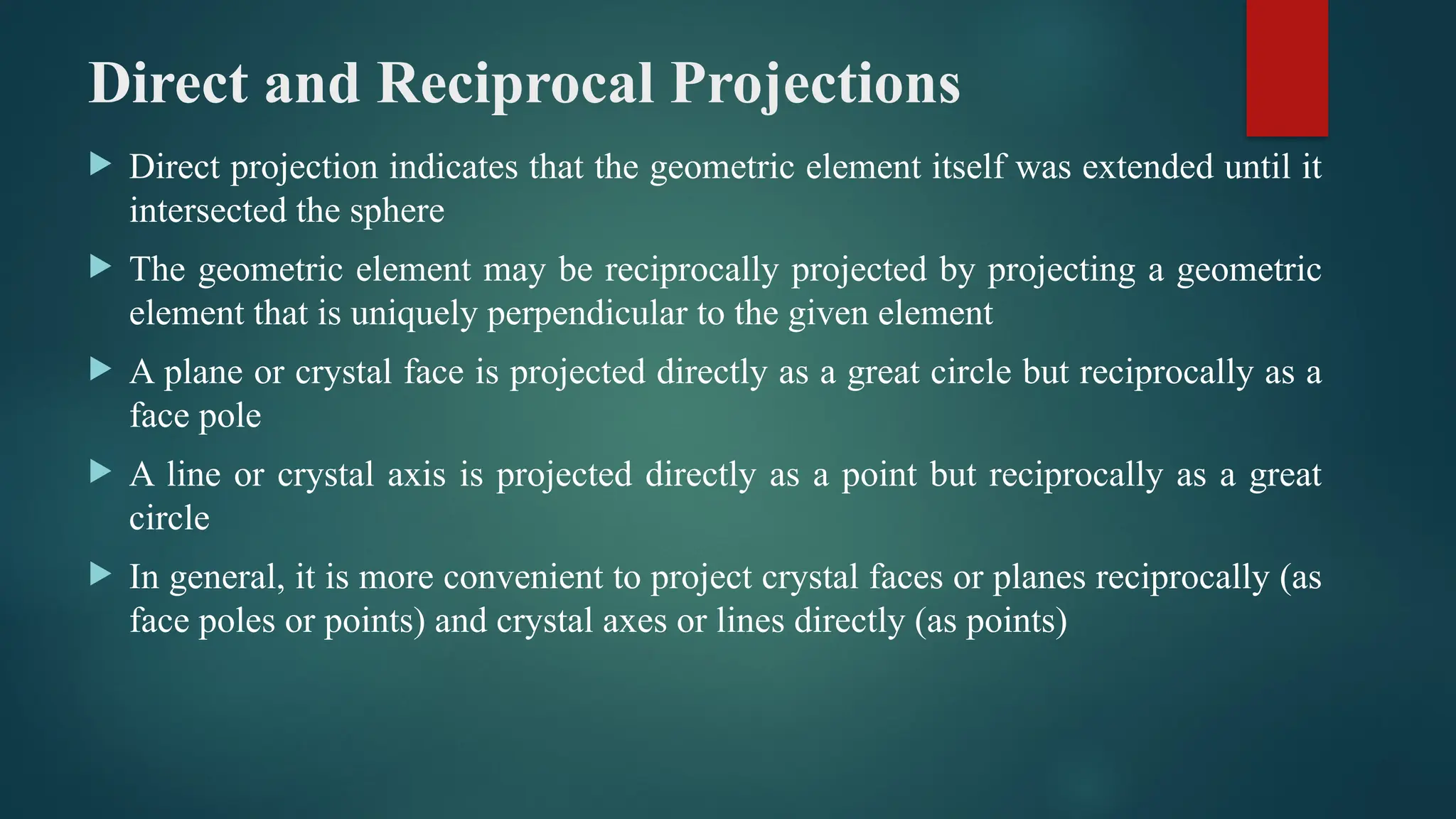 Direct and Reciprocal Projections

▶ Direct projection indicates that the geometric element itself was extended until it intersected the sphere

▶ The geometric element may be reciprocally projected by projecting a geometric element that is uniquely perpendicular to the given element

▶ A plane or crystal face is projected directly as a great circle but reciprocally as a face pole

▶ A line or crystal axis is projected directly as a point but reciprocally as a great circle

▶ In general, it is more convenient to project crystal faces or planes reciprocally (as face poles or points) and crystal axes or lines directly (as points)